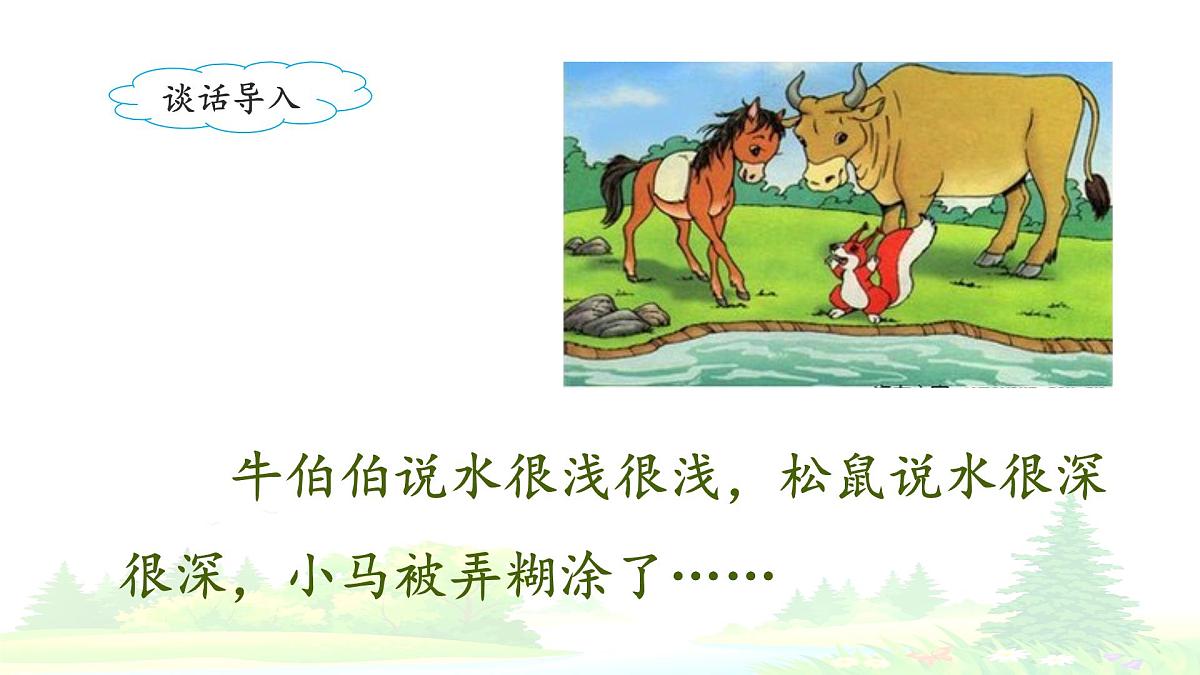 谈话导入

牛伯伯说水很浅很浅，松鼠说水很深很深，小马被弄糊涂了……